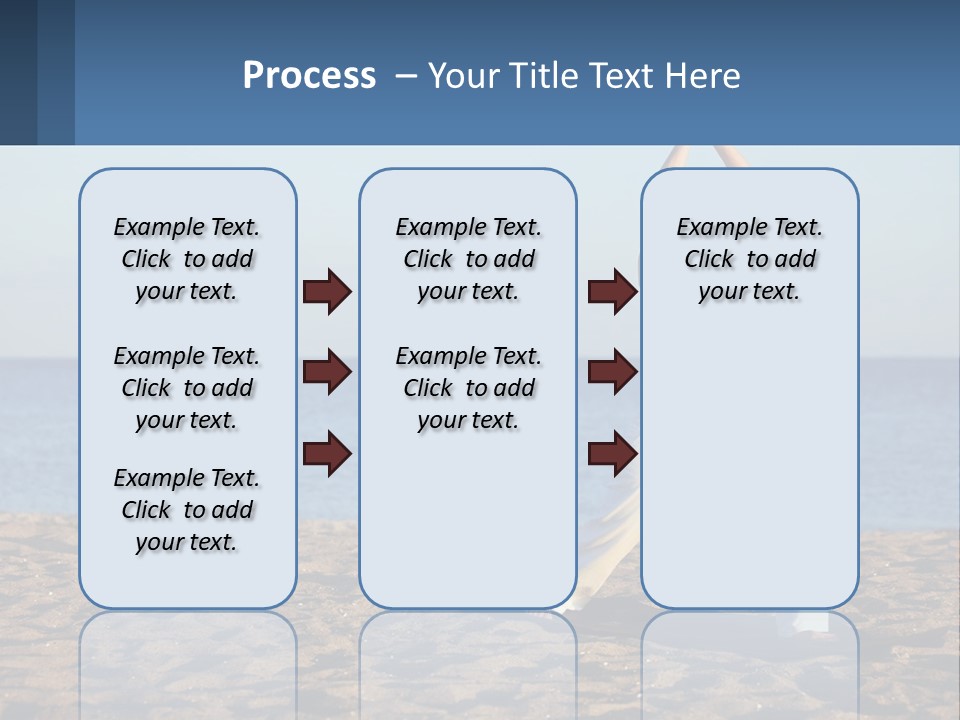 Process – Your Title Text Here

Example Text. Click to add your text.

Example Text. Click to add your text.

Example Text. Click to add your text.

Example Text. Click to add your text.

Example Text. Click to add your text.

Example Text. Click to add your text.